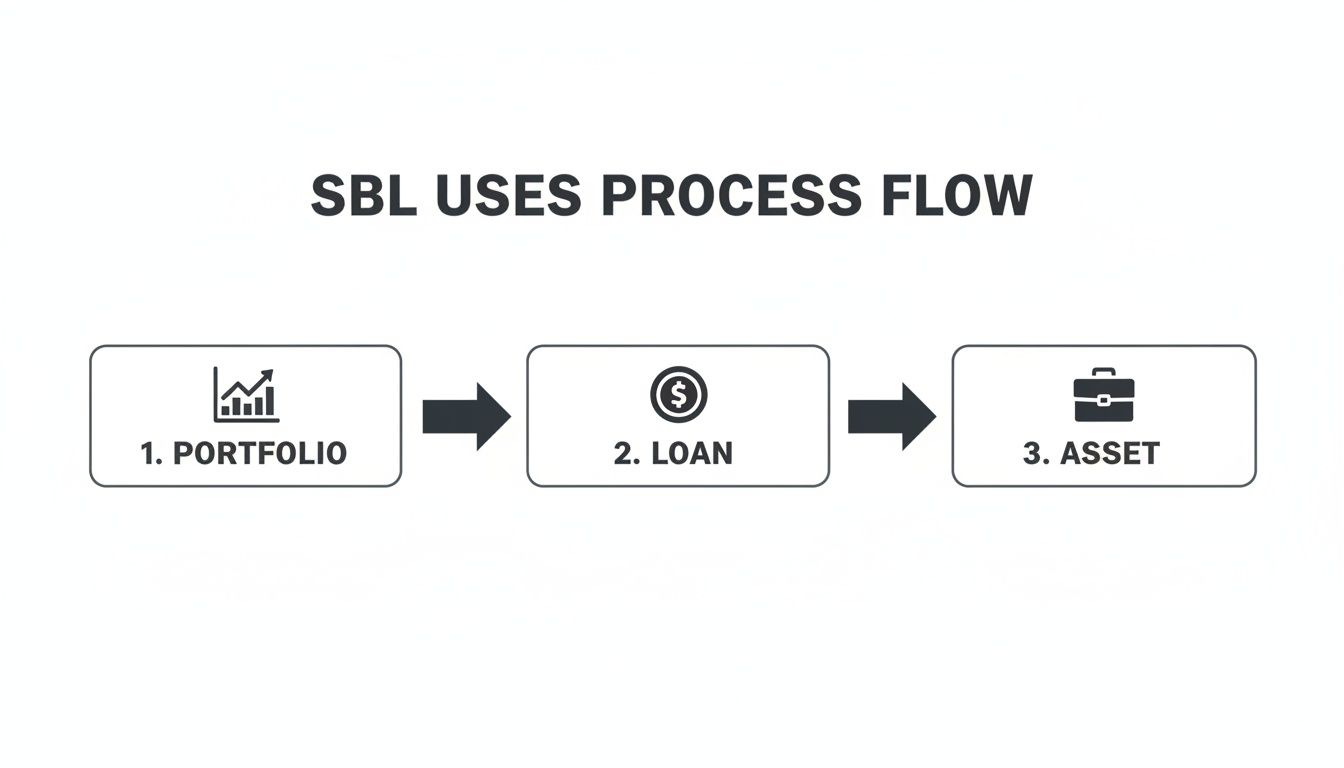 SBL USES PROCESS FLOW

1. PORTFOLIO

$

2. LOAN

3. ASSET